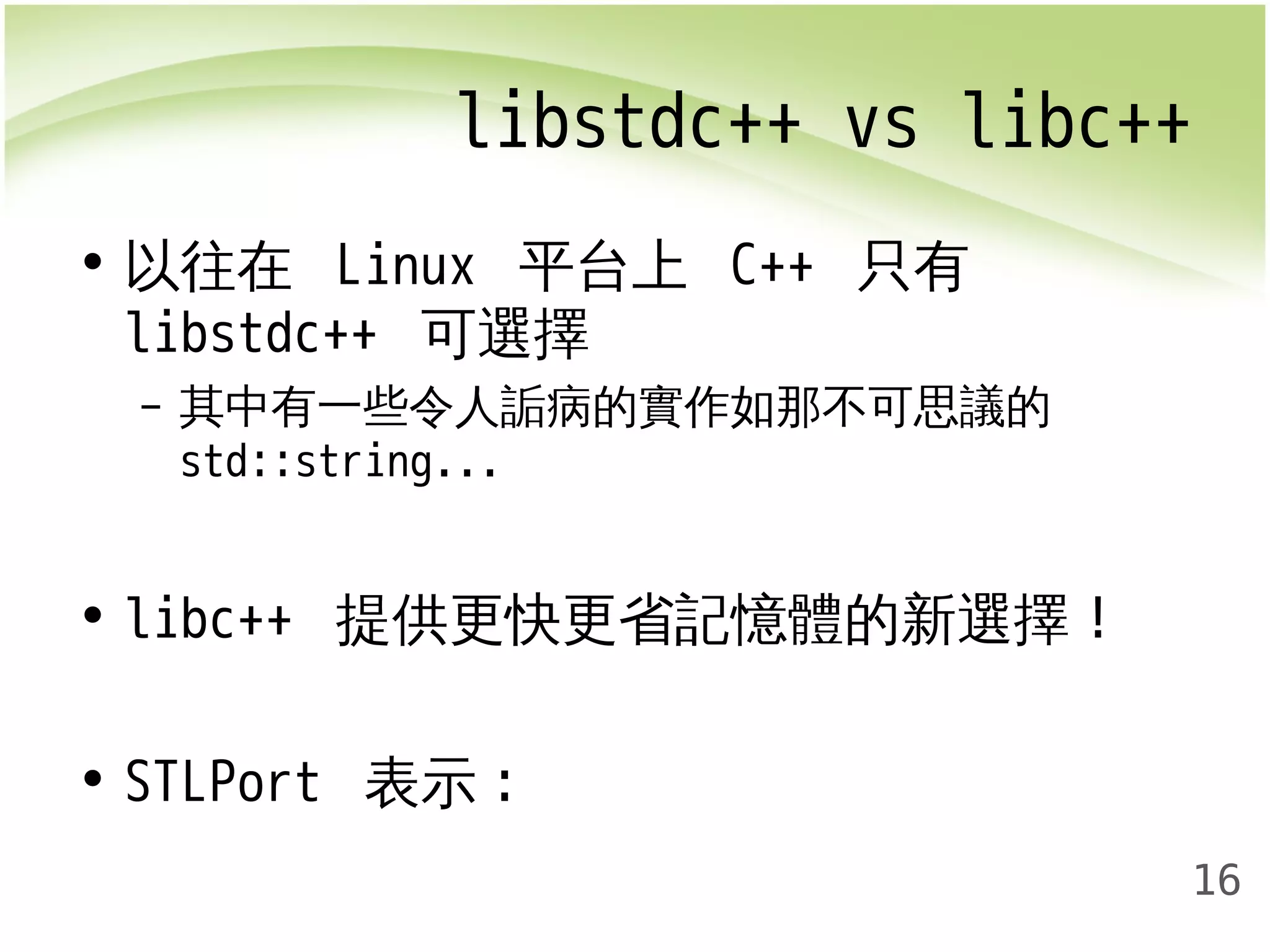 libstdc++ vs libc++

• 以往在 Linux 平台上 C++ 只有 libstdc++ 可選擇

– 其中有一些令人詬病的實作如那不可思議的 std::string...

• libc++ 提供更快更省記憶體的新選擇！

• STLPort 表示：

16